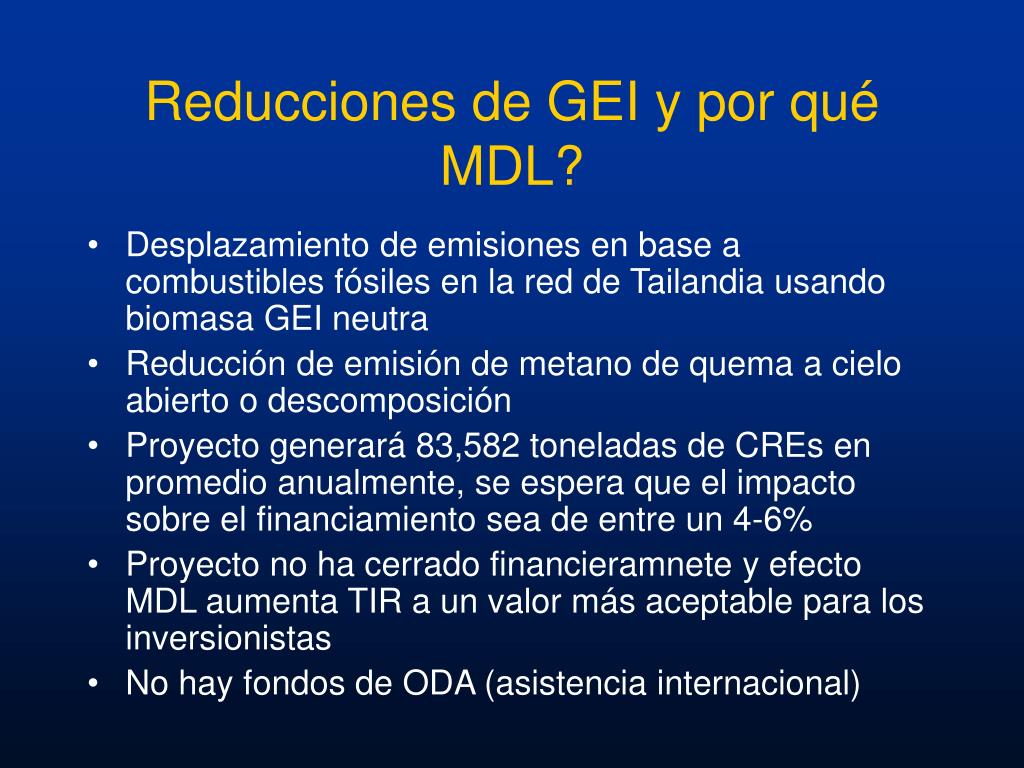 Reducciones de GEI y por qué MDL?

• Desplazamiento de emisiones en base a combustibles fósiles en la red de Tailandia usando biomasa GEI neutra
• Reducción de emisión de metano de quema a cielo abierto o descomposición
• Proyecto generará 83,582 toneladas de CREs en promedio anualmente, se espera que el impacto sobre el financiamiento sea de entre un 4-6%
• Proyecto no ha cerrado financieramnete y efecto MDL aumenta TIR a un valor más aceptable para los inversionistas
• No hay fondos de ODA (asistencia internacional)